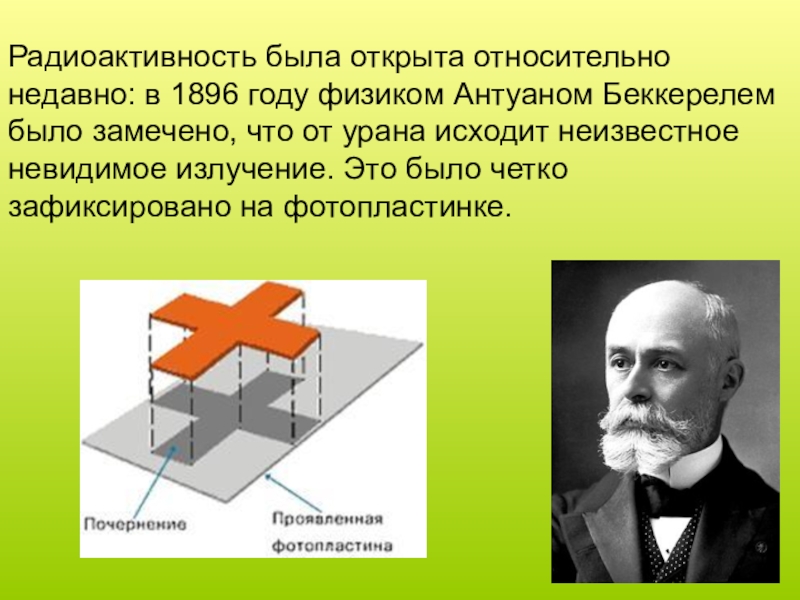 Радиоактивность была открыта относительно недавно: в 1896 году физиком Антуаном Беккерелем было замечено, что от урана исходит неизвестное невидимое излучение. Это было четко зафиксировано на фотопластинке.

Почернение

Проявленная фотопластина